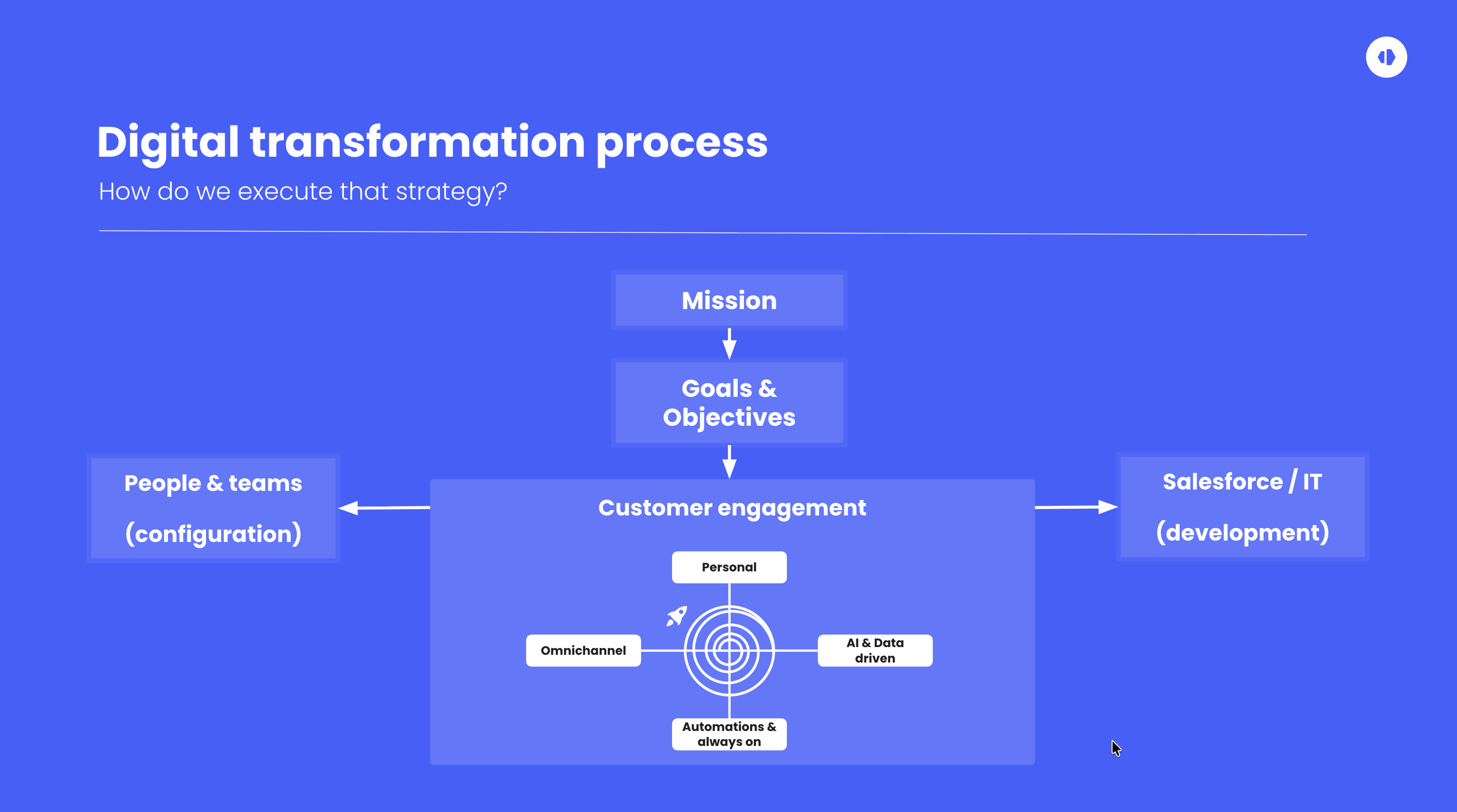 Digital transformation process

How do we execute that strategy?

Mission

Goals & Objectives

People & teams

(configuration)

Customer engagement

Personal

Omnichannel

AI & Data driven

Automations & always on

Salesforce / IT

(development)